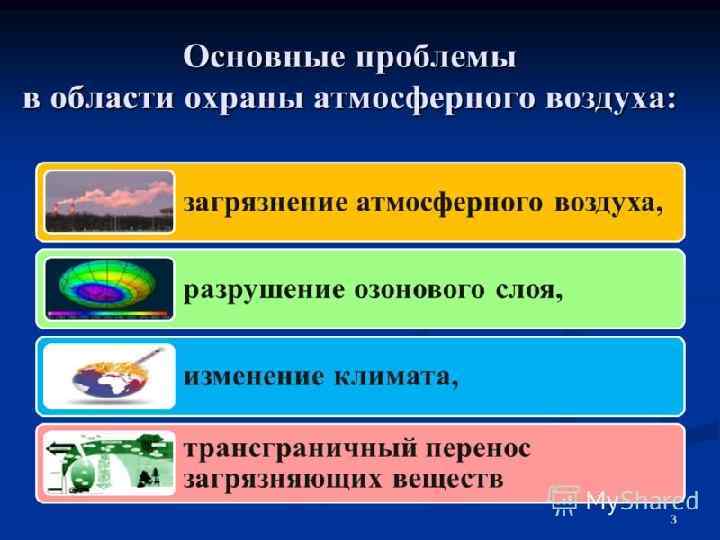 Основные проблемы в области охраны атмосферного воздуха:

загрязнение атмосферного воздуха,

разрушение озонового слоя,

изменение климата,

трансграничный перенос загрязняющих веществ

MyShared

3